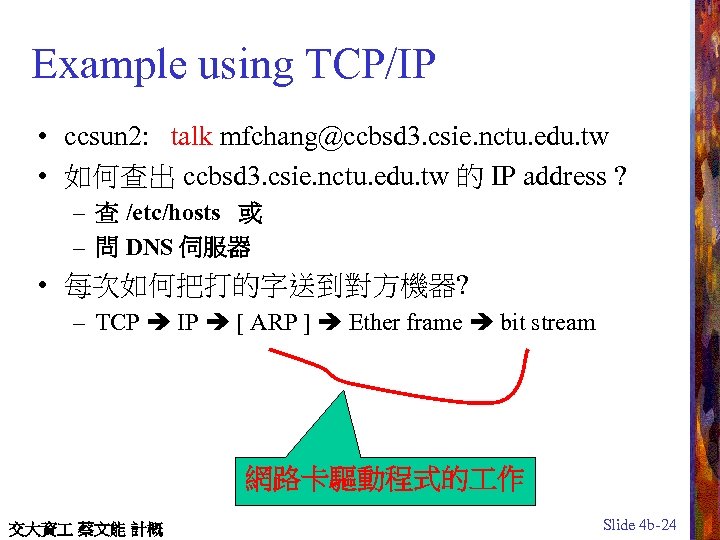 Example using TCP/IP

• ccsun2: talk mfchang@ccbsd3.csie.nctu.edu.tw
• 如何查出 ccbsd3.csie.nctu.edu.tw 的 IP address ?
 – 查 /etc/hosts 或
 – 問 DNS 伺服器
• 每次如何把打的字送到對方機器?
 – TCP ➔ IP ➔ [ ARP ] ➔ Ether frame ➔ bit stream

網路卡驅動程式的工作

交大資工 蔡文能 計概

Slide 4b-24